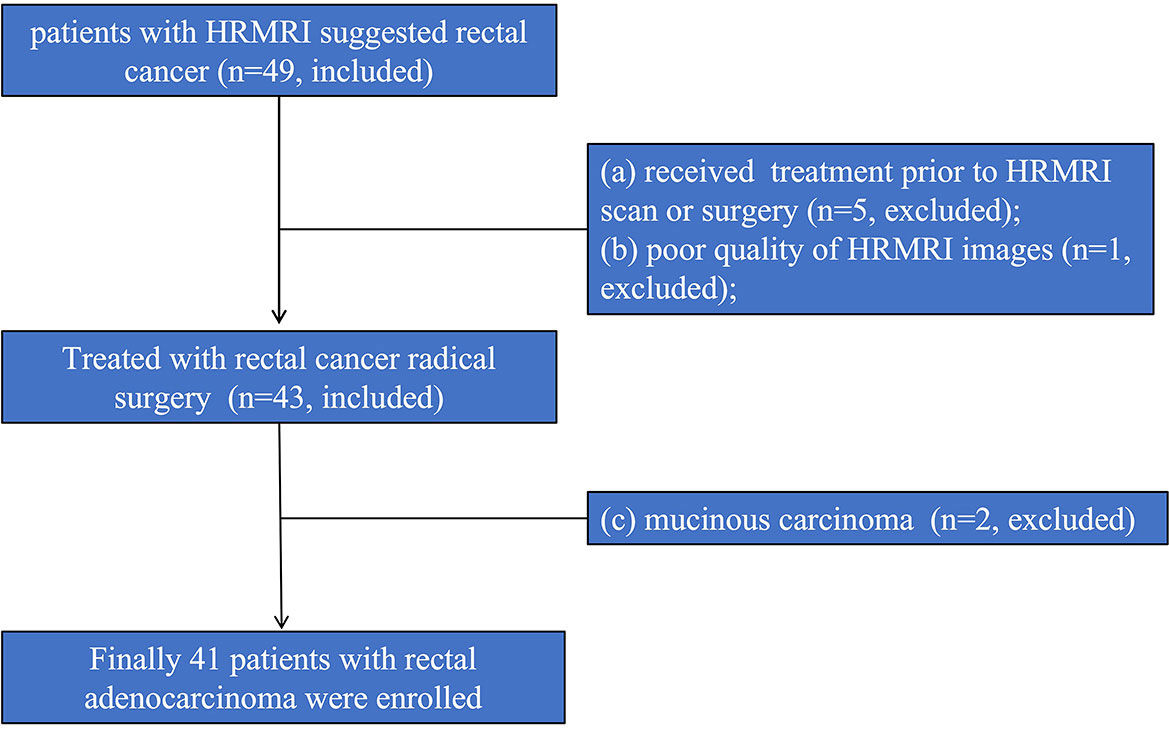 patients with HRMRI suggested rectal cancer (n=49, included)

(a) received treatment prior to HRMRI scan or surgery (n=5, excluded);
(b) poor quality of HRMRI images (n=1, excluded);

Treated with rectal cancer radical surgery (n=43, included)

(c) mucinous carcinoma (n=2, excluded)

Finally 41 patients with rectal adenocarcinoma were enrolled